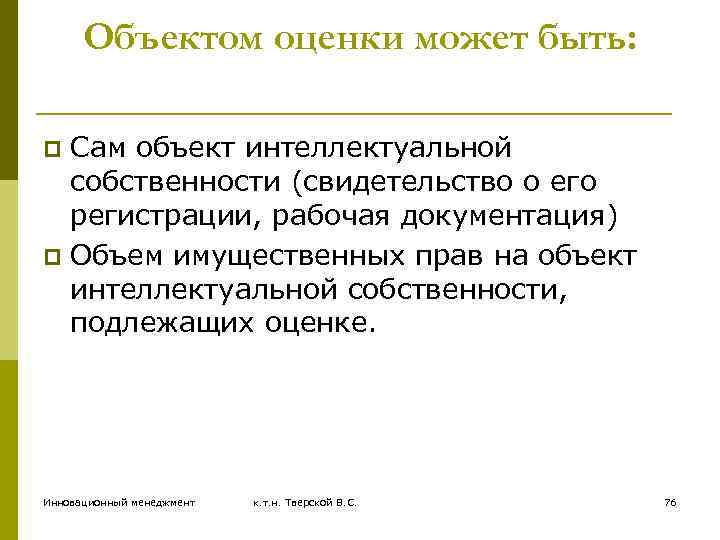 Объектом оценки может быть:

Сам объект интеллектуальной собственности (свидетельство о его регистрации, рабочая документация)

Объем имущественных прав на объект интеллектуальной собственности, подлежащих оценке.

Инновационный менеджмент

к.т.н. Тверской В.С.

76